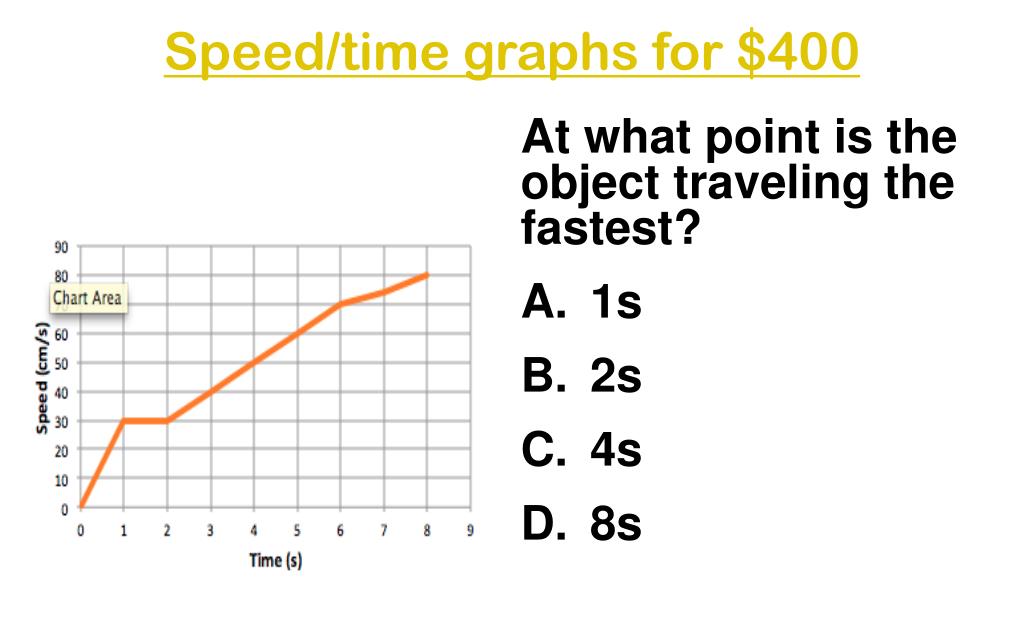 Speed/time graphs for \$400

At what point is the object traveling the fastest?

A. 1s

B. 2s

C. 4s

D. 8s

90
80
Chart Area
60
50
40
30
20
10
0
Speed (cm/s)
0 1 2 3 4 5 6 7 8 9
Time (s)